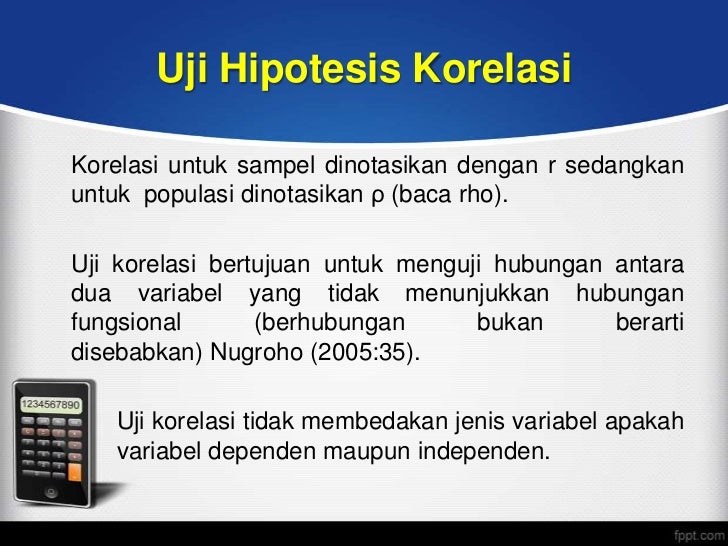 Uji Hipotesis Korelasi

Korelasi untuk sampel dinotasikan dengan r sedangkan untuk populasi dinotasikan ρ (baca rho).

Uji korelasi bertujuan untuk menguji hubungan antara dua variabel yang tidak menunjukkan hubungan fungsional (berhubungan bukan berarti disebabkan) Nugroho (2005:35).

1234567890

Uji korelasi tidak membedakan jenis variabel apakah variabel dependen maupun independen.

fppt.com